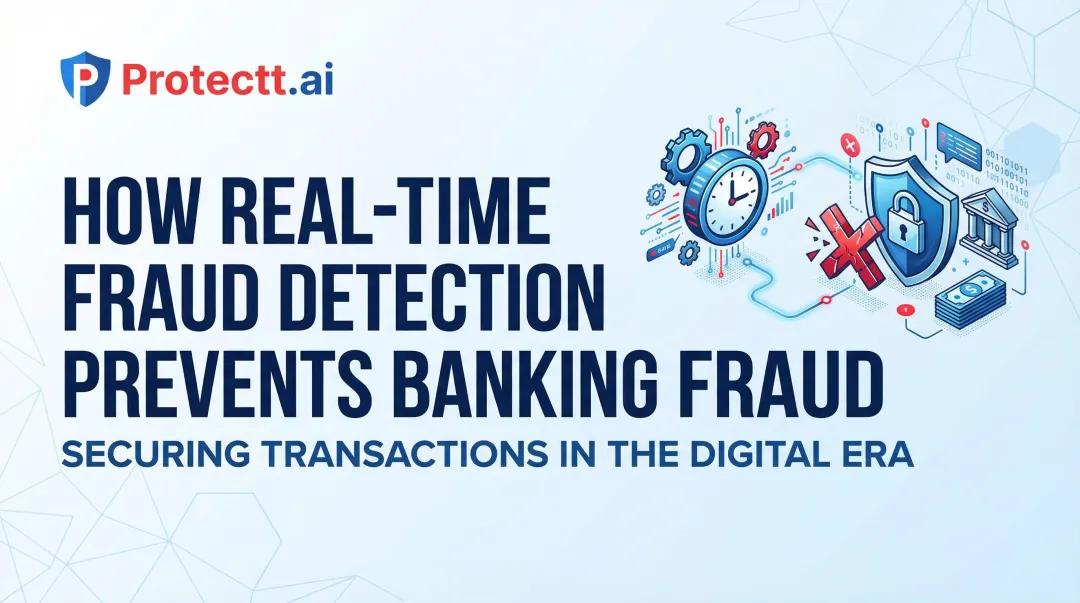 Protectt.ai

HOW REAL-TIME FRAUD DETECTION PREVENTS BANKING FRAUD

SECURING TRANSACTIONS IN THE DIGITAL ERA